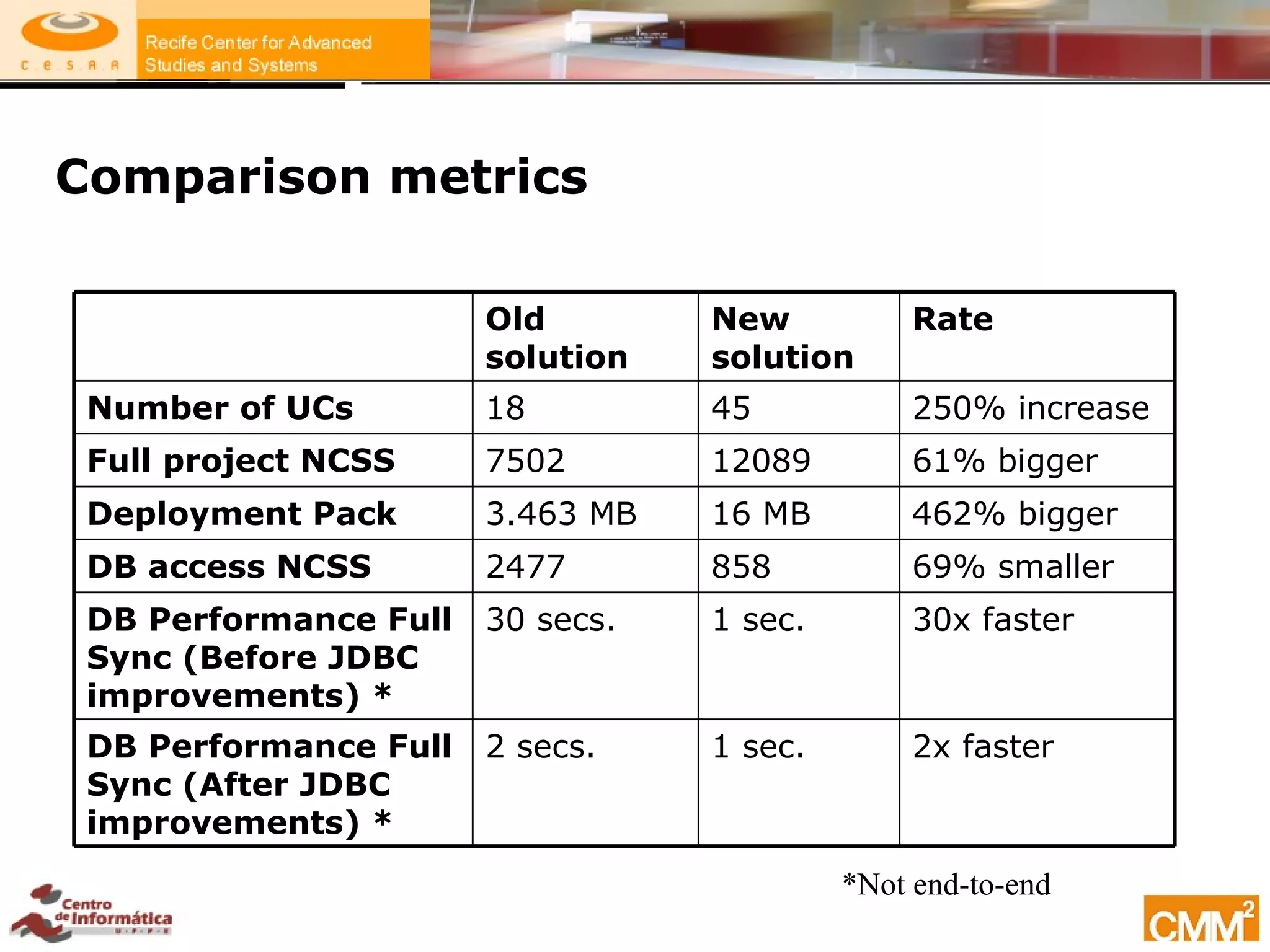 C.E.S.A.R

Recife Center for Advanced Studies and Systems

Comparison metrics

| | Old solution | New solution | Rate |
|---|---|---|---|
| Number of UCs | 18 | 45 | 250% increase |
| Full project NCSS | 7502 | 12089 | 61% bigger |
| Deployment Pack | 3.463 MB | 16 MB | 462% bigger |
| DB access NCSS | 2477 | 858 | 69% smaller |
| DB Performance Full Sync (Before JDBC improvements) * | 30 secs. | 1 sec. | 30x faster |
| DB Performance Full Sync (After JDBC improvements) * | 2 secs. | 1 sec. | 2x faster |

*Not end-to-end

Centro de Informática U·F·P·E

CMM$^2$